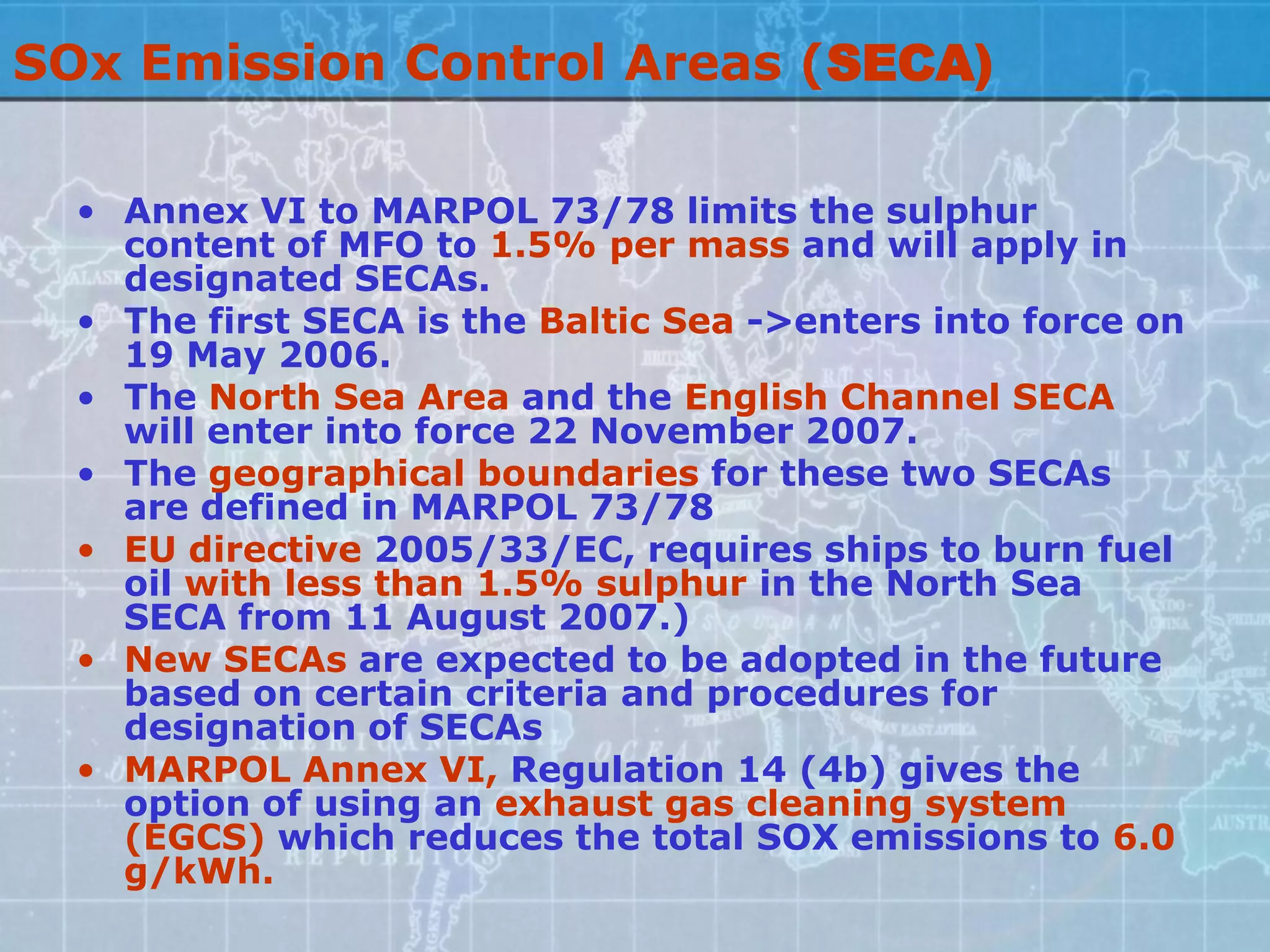 SOx Emission Control Areas (SECA)

• Annex VI to MARPOL 73/78 limits the sulphur content of MFO to 1.5% per mass and will apply in designated SECAs.
• The first SECA is the Baltic Sea ->enters into force on 19 May 2006.
• The North Sea Area and the English Channel SECA will enter into force 22 November 2007.
• The geographical boundaries for these two SECAs are defined in MARPOL 73/78
• EU directive 2005/33/EC, requires ships to burn fuel oil with less than 1.5% sulphur in the North Sea SECA from 11 August 2007.)
• New SECAs are expected to be adopted in the future based on certain criteria and procedures for designation of SECAs
• MARPOL Annex VI, Regulation 14 (4b) gives the option of using an exhaust gas cleaning system (EGCS) which reduces the total SOX emissions to 6.0 g/kWh.